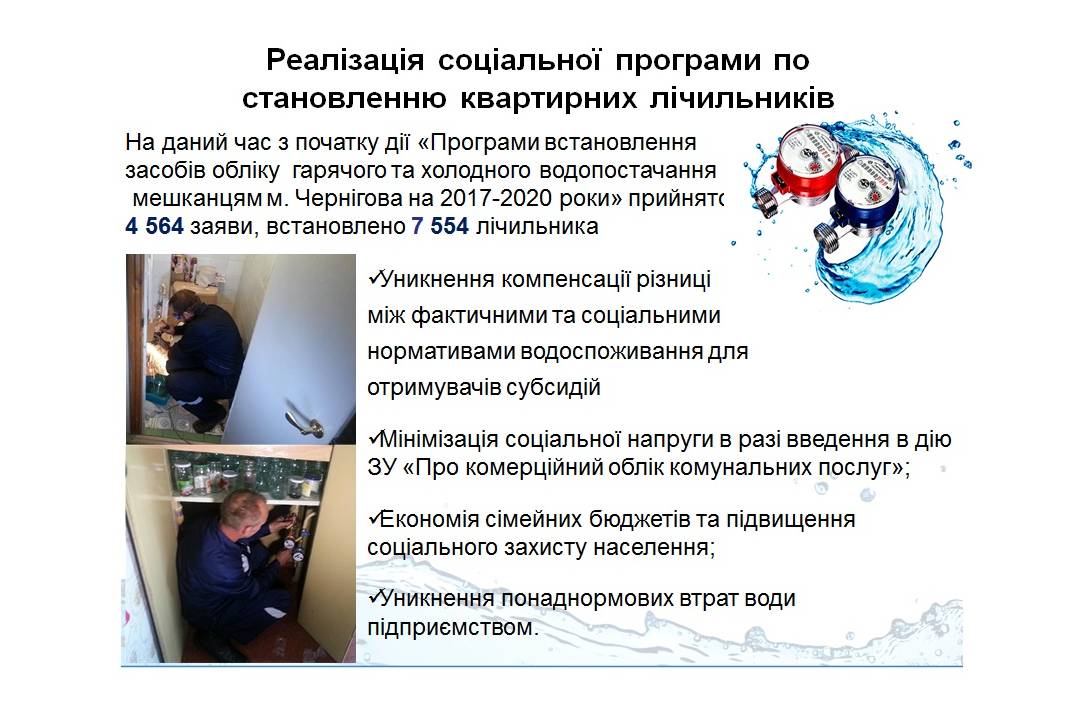 Реалізація соціальної програми по становленню квартирних лічильників

На даний час з початку дії «Програми встановлення засобів обліку гарячого та холодного водопостачання мешканцям м. Чернігова на 2017-2020 роки» прийнято 4 564 заяви, встановлено 7 554 лічильника

✓Уникнення компенсації різниці між фактичними та соціальними нормативами водоспоживання для отримувачів субсидій

✓Мінімізація соціальної напруги в разі введення в дію ЗУ «Про комерційний облік комунальних послуг»;

✓Економія сімейних бюджетів та підвищення соціального захисту населення;

✓Уникнення понаднормових втрат води підприємством.